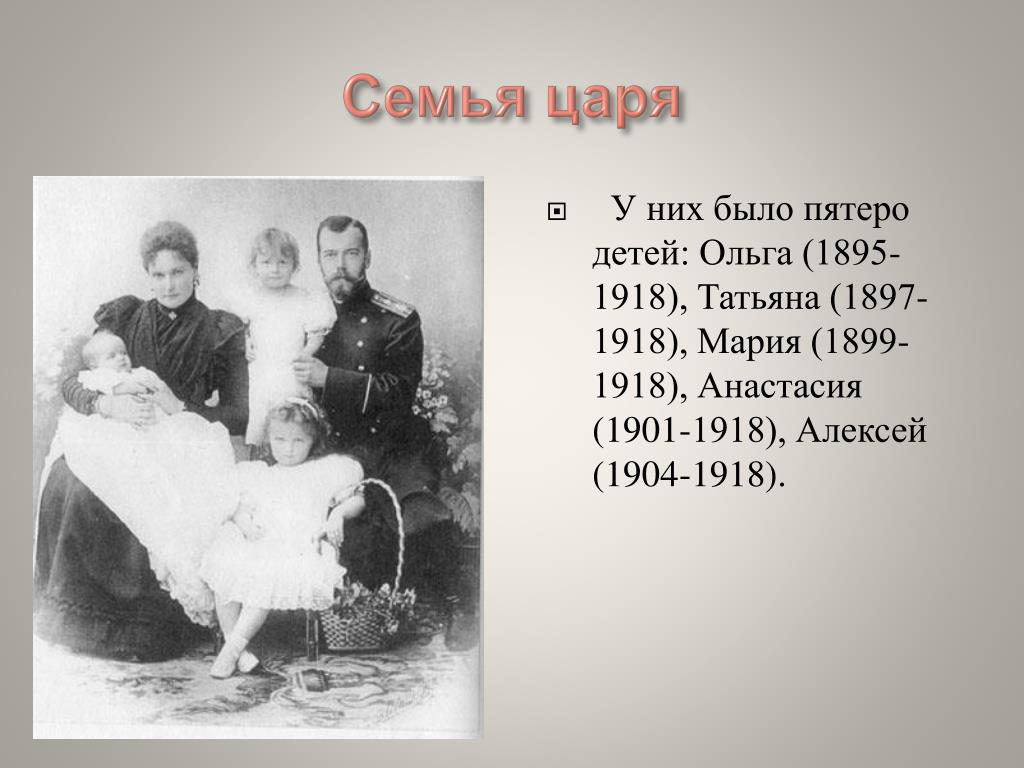 Семья царя

У них было пятеро детей: Ольга (1895-1918), Татьяна (1897-1918), Мария (1899-1918), Анастасия (1901-1918), Алексей (1904-1918).